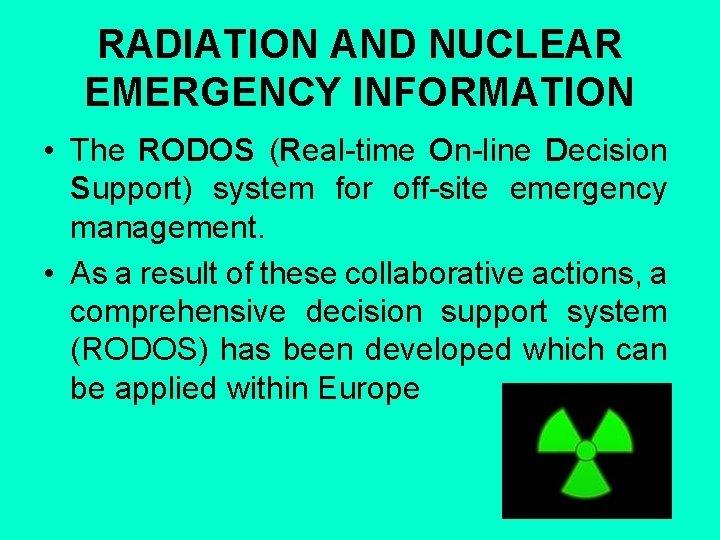 RADIATION AND NUCLEAR EMERGENCY INFORMATION

• The RODOS (Real-time On-line Decision Support) system for off-site emergency management.

• As a result of these collaborative actions, a comprehensive decision support system (RODOS) has been developed which can be applied within Europe